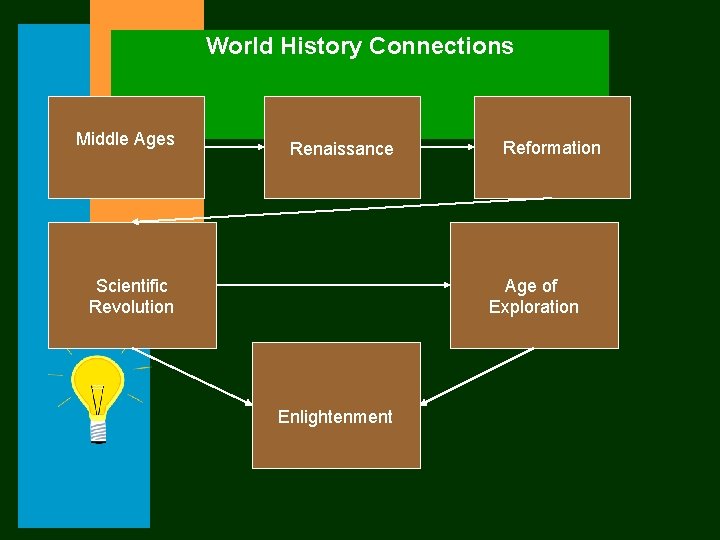 World History Connections

Middle Ages

Renaissance

Reformation

Scientific Revolution

Age of Exploration

Enlightenment